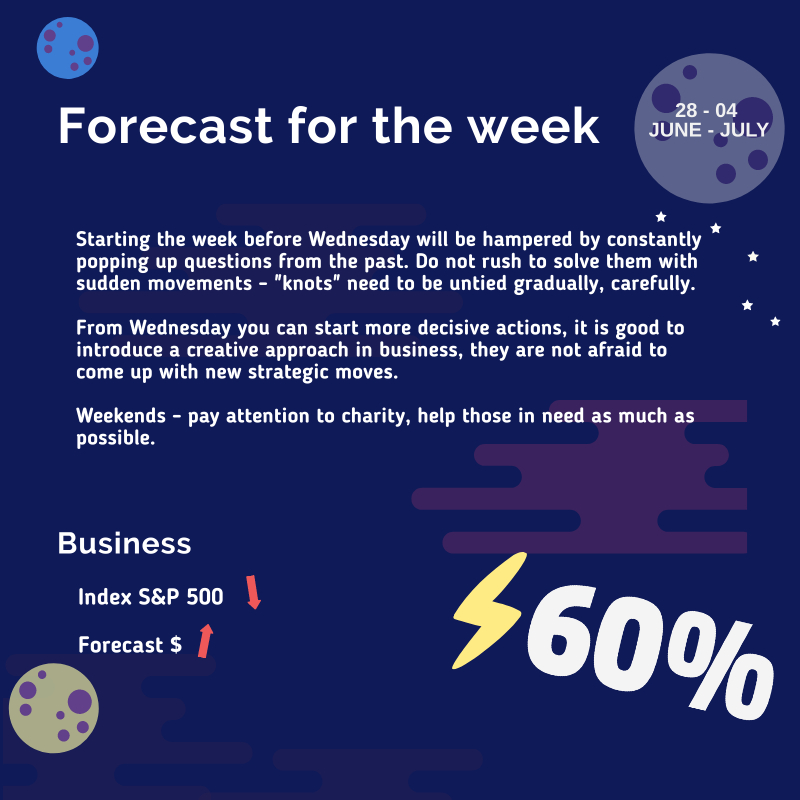 Forecast for the week

28 - 04
JUNE - JULY

Starting the week before Wednesday will be hampered by constantly popping up questions from the past. Do not rush to solve them with sudden movements - "knots" need to be untied gradually, carefully.

From Wednesday you can start more decisive actions, it is good to introduce a creative approach in business, they are not afraid to come up with new strategic moves.

Weekends - pay attention to charity, help those in need as much as possible.

Business

Index S&P 500

Forecast $

60%